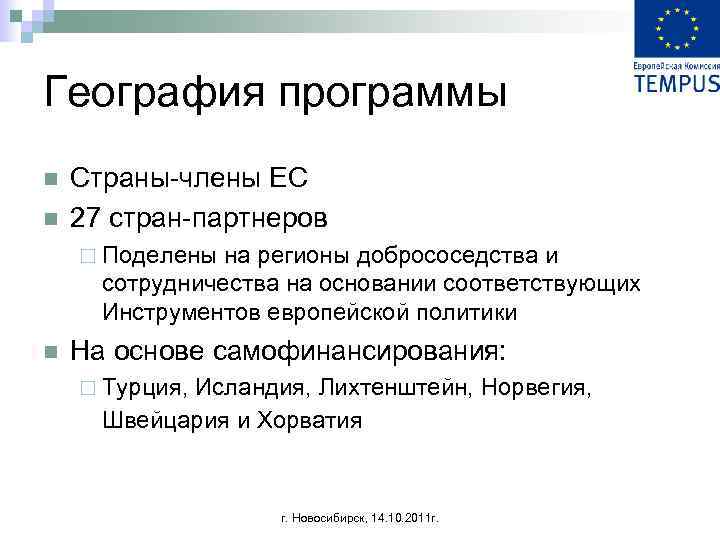 Европейская Комиссия
TEMPUS

География программы

Страны-члены ЕС

27 стран-партнеров

Поделены на регионы добрососедства и сотрудничества на основании соответствующих Инструментов европейской политики

На основе самофинансирования:

Турция, Исландия, Лихтенштейн, Норвегия, Швейцария и Хорватия

г. Новосибирск, 14.10.2011г.